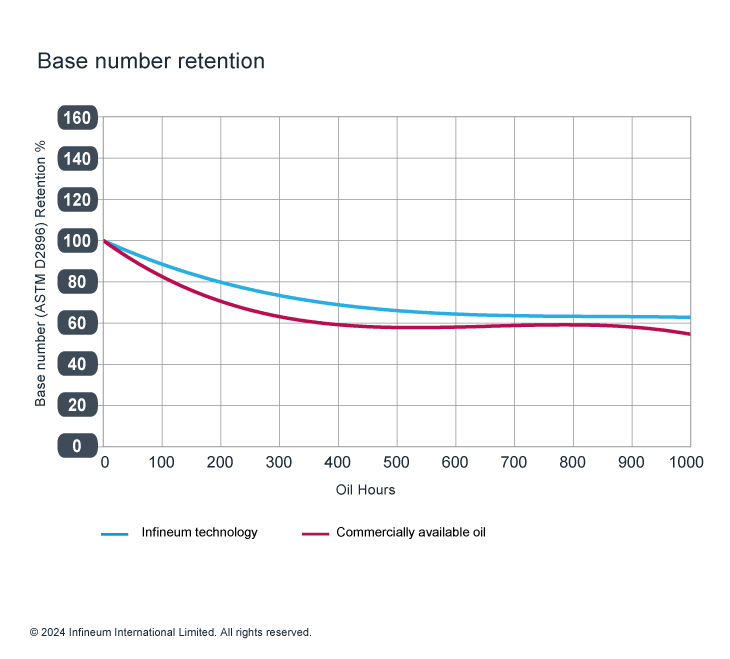 Base number retention

Base number (ASTM D2896) Retention %

160
140
120
100
80
60
40
20
0

0 100 200 300 400 500 600 700 800 900 1000

Oil Hours

Infineum technology
Commercially available oil

© 2024 Infineum International Limited. All rights reserved.